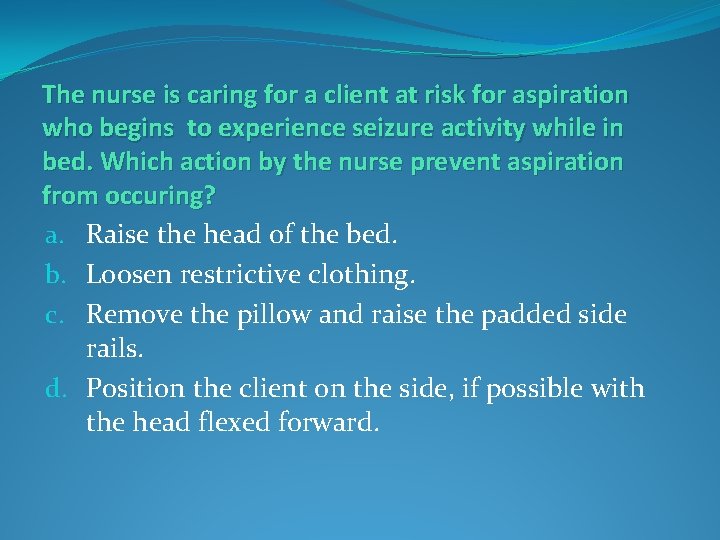 The nurse is caring for a client at risk for aspiration who begins to experience seizure activity while in bed. Which action by the nurse prevent aspiration from occuring?

a. Raise the head of the bed.
b. Loosen restrictive clothing.
c. Remove the pillow and raise the padded side rails.
d. Position the client on the side, if possible with the head flexed forward.